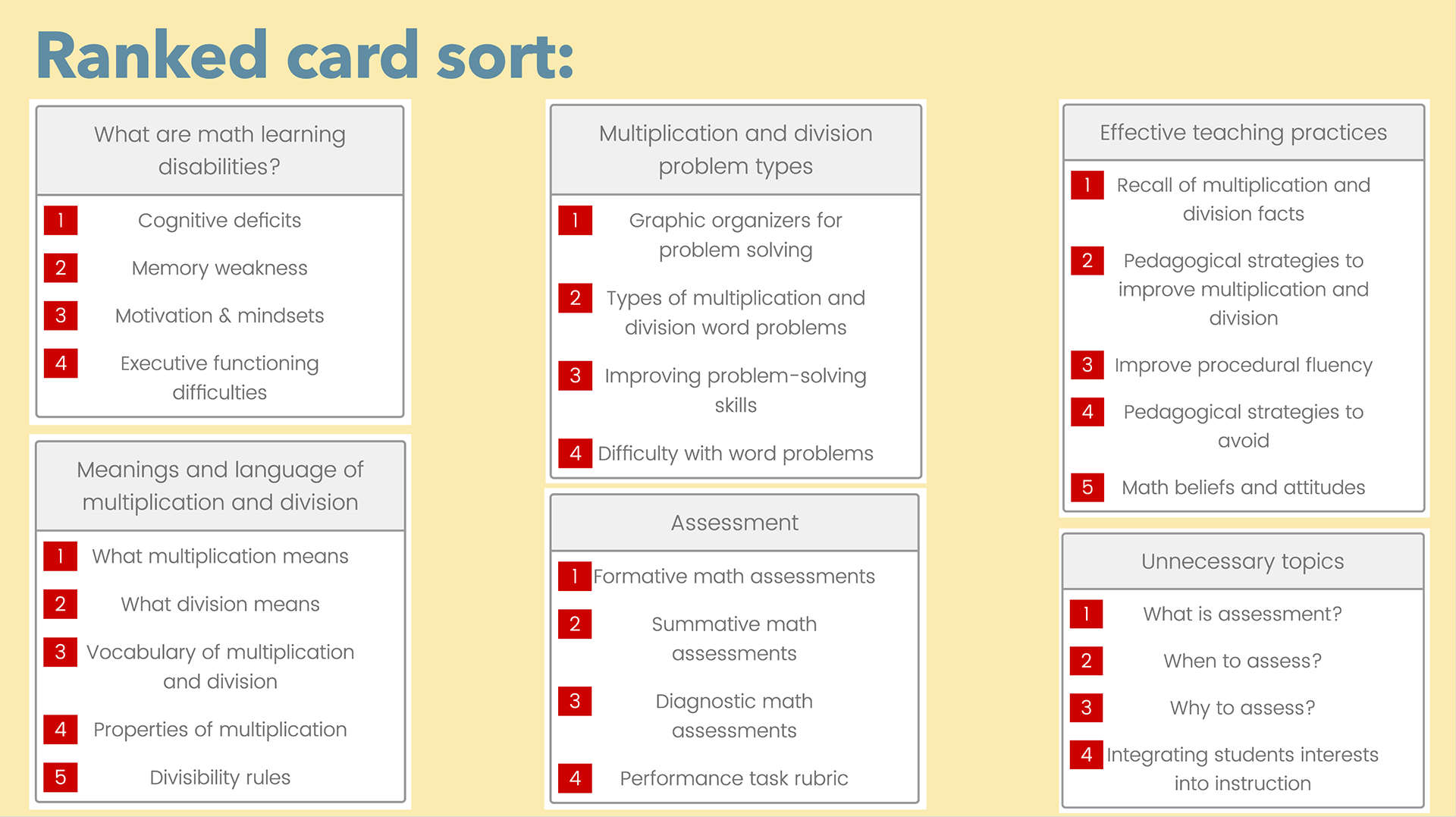 Ranked card sort:

What are math learning disabilities?

1 Cognitive deficits
2 Memory weakness
3 Motivation & mindsets
4 Executive functioning difficulties

Meanings and language of multiplication and division

1 What multiplication means
2 What division means
3 Vocabulary of multiplication and division
4 Properties of multiplication
5 Divisibility rules

Multiplication and division problem types

1 Graphic organizers for problem solving
2 Types of multiplication and division word problems
3 Improving problem-solving skills
4 Difficulty with word problems

Assessment

1 Formative math assessments
2 Summative math assessments
3 Diagnostic math assessments
4 Performance task rubric

Effective teaching practices

1 Recall of multiplication and division facts
2 Pedagogical strategies to improve multiplication and division
3 Improve procedural fluency
4 Pedagogical strategies to avoid
5 Math beliefs and attitudes

Unnecessary topics

1 What is assessment?
2 When to assess?
3 Why to assess?
4 Integrating students interests into instruction